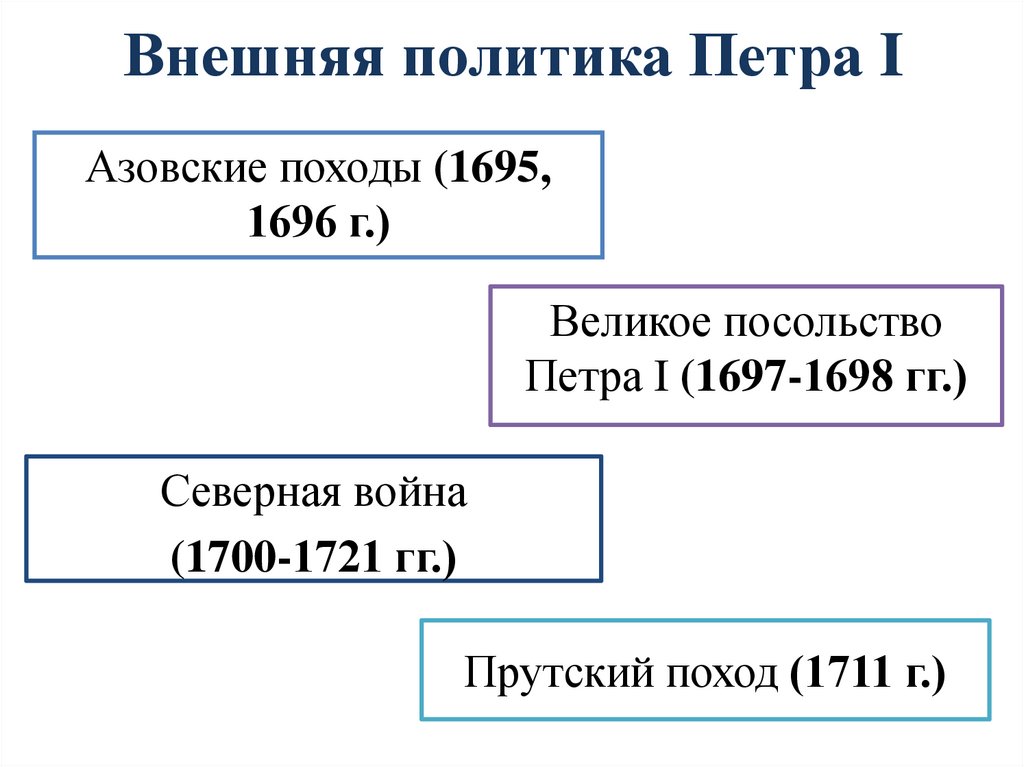 Внешняя политика Петра I

Азовские походы (1695, 1696 г.)

Великое посольство Петра I (1697-1698 гг.)

Северная война

(1700-1721 гг.)

Прутский поход (1711 г.)